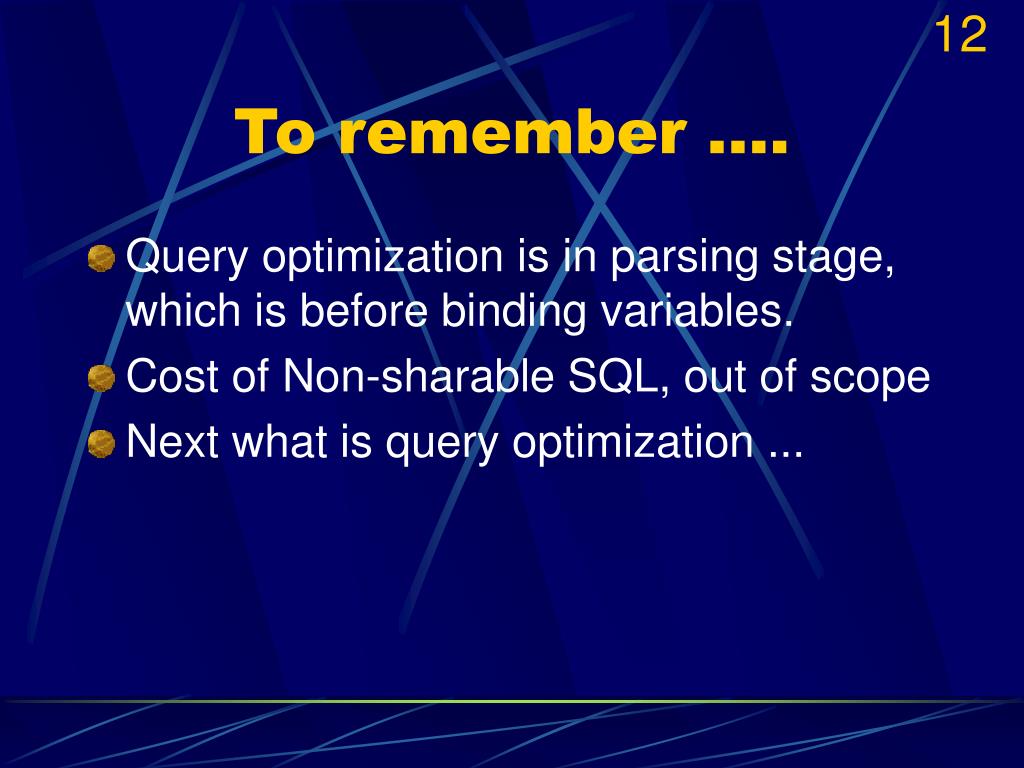 12

To remember ….

Query optimization is in parsing stage, which is before binding variables.

Cost of Non-sharable SQL, out of scope

Next what is query optimization ...